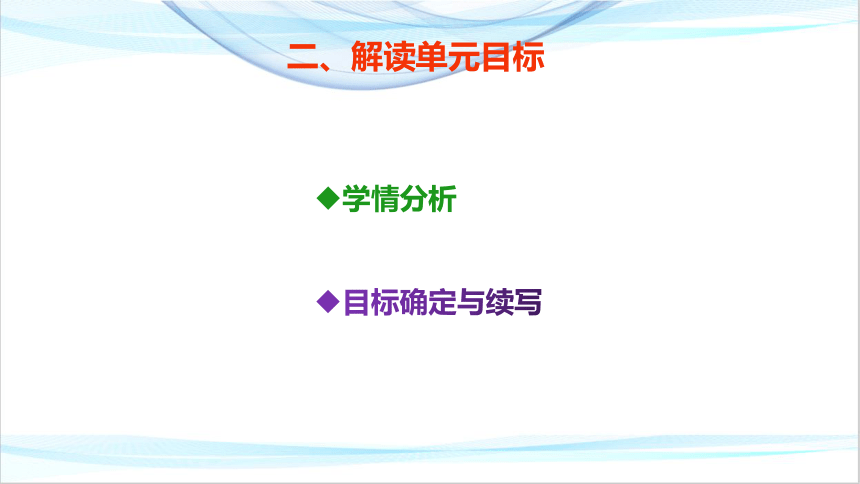 二、解读单元目标

◆学情分析

◆目标确定与续写